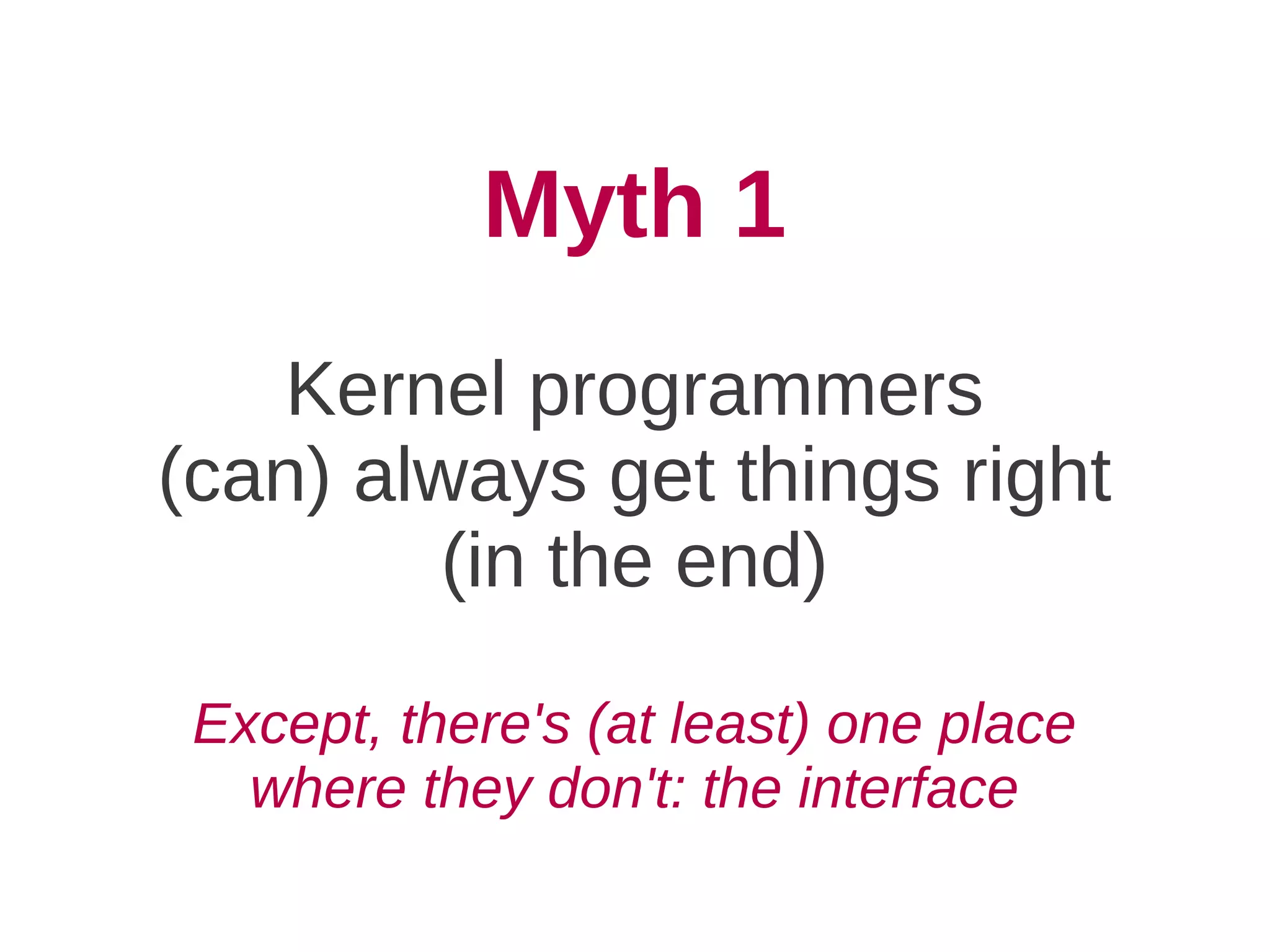 Myth 1

Kernel programmers (can) always get things right (in the end)

Except, there's (at least) one place where they don't: the interface